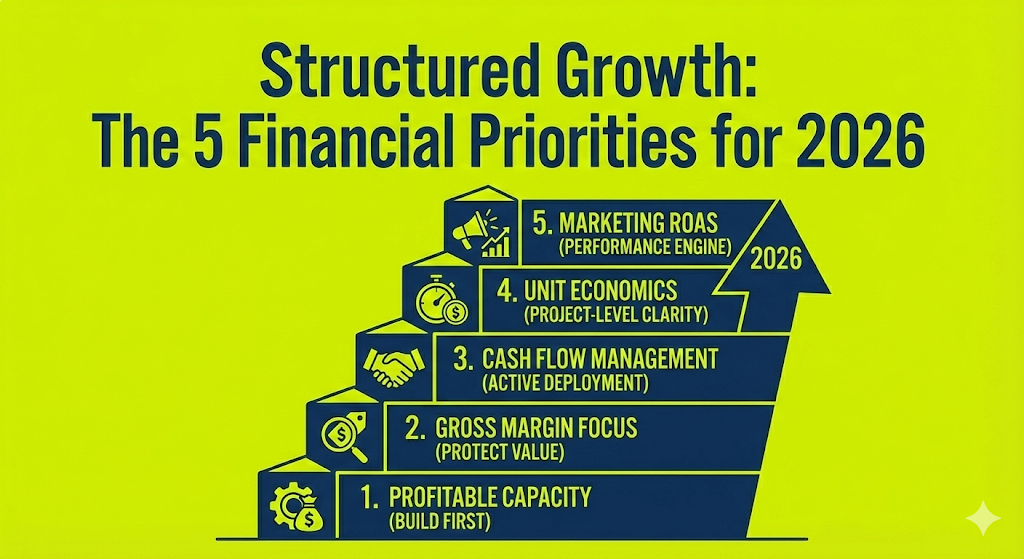 Structured Growth:
The 5 Financial Priorities for 2026

5. MARKETING ROAS
(PERFORMANCE ENGINE)

2026

4. UNIT ECONOMICS
(PROJECT-LEVEL CLARITY)

3. CASH FLOW MANAGEMENT
(ACTIVE DEPLOYMENT)

2. GROSS MARGIN FOCUS
(PROTECT VALUE)

1. PROFITABLE CAPACITY
(BUILD FIRST)